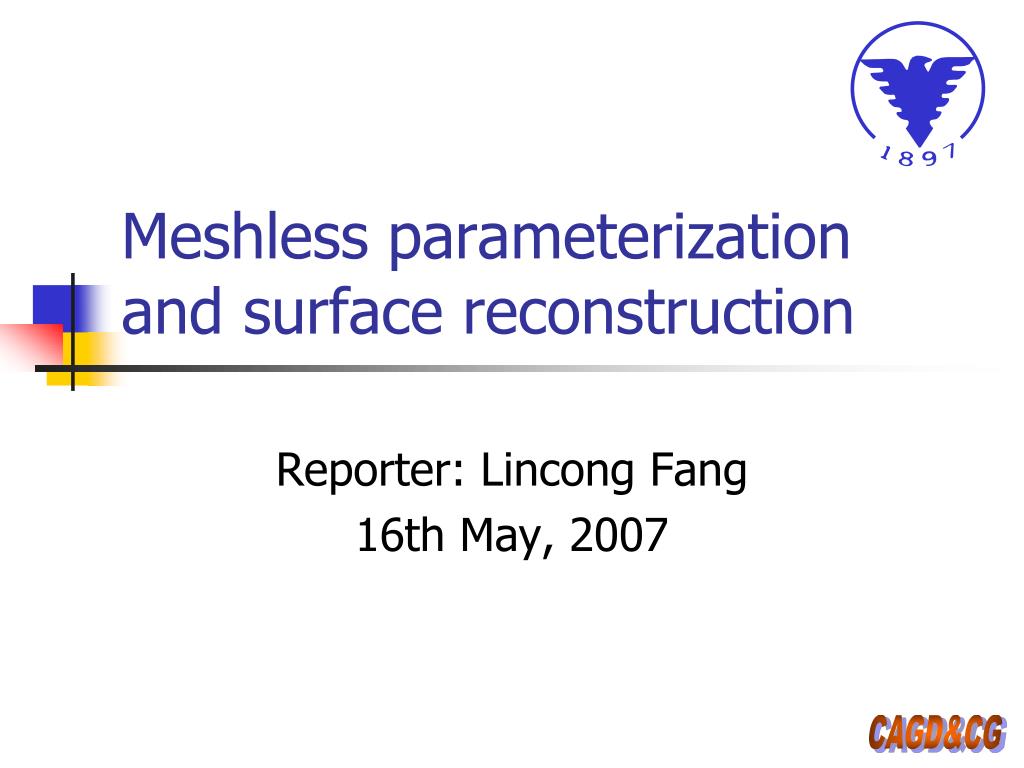 1897

Meshless parameterization and surface reconstruction

Reporter: Lincong Fang
16th May, 2007

CAGD&CG